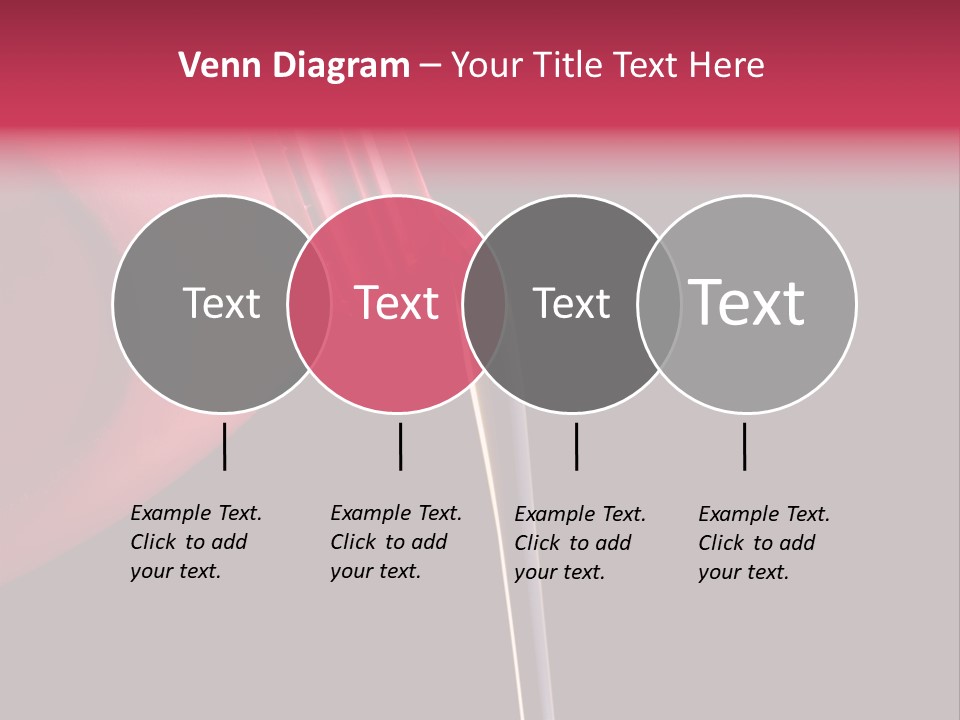 Venn Diagram – Your Title Text Here

Text

Text

Text

Text

Example Text. Click to add your text.

Example Text. Click to add your text.

Example Text. Click to add your text.

Example Text. Click to add your text.